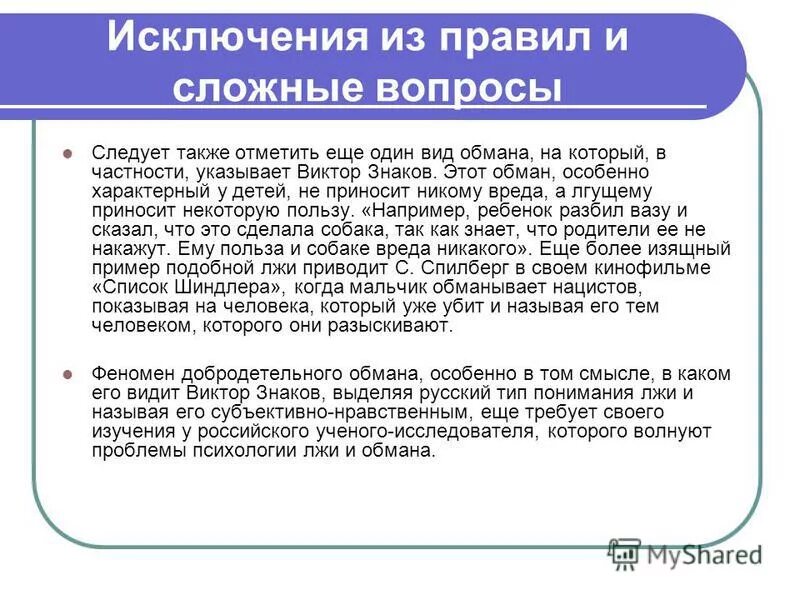 Исключения из правил и сложные вопросы

Следует также отметить еще один вид обмана, на который, в частности, указывает Виктор Знаков. Этот обман, особенно характерный у детей, не приносит никому вреда, а лгущему приносит некоторую пользу. «Например, ребенок разбил вазу и сказал, что это сделала собака, так как знает, что родители ее не накажут. Ему польза и собаке вреда никакого». Еще более изящный пример подобной лжи приводит С. Спилберг в своем кинофильме «Список Шиндлера», когда мальчик обманывает нацистов, показывая на человека, который уже убит и называя его тем человеком, которого они разыскивают.

Феномен добродетельного обмана, особенно в том смысле, в каком его видит Виктор Знаков, выделяя русский тип понимания лжи и называя его субъективно-нравственным, еще требует своего изучения у российского ученого-исследователя, которого волнуют проблемы психологии лжи и обмана.

MyShared